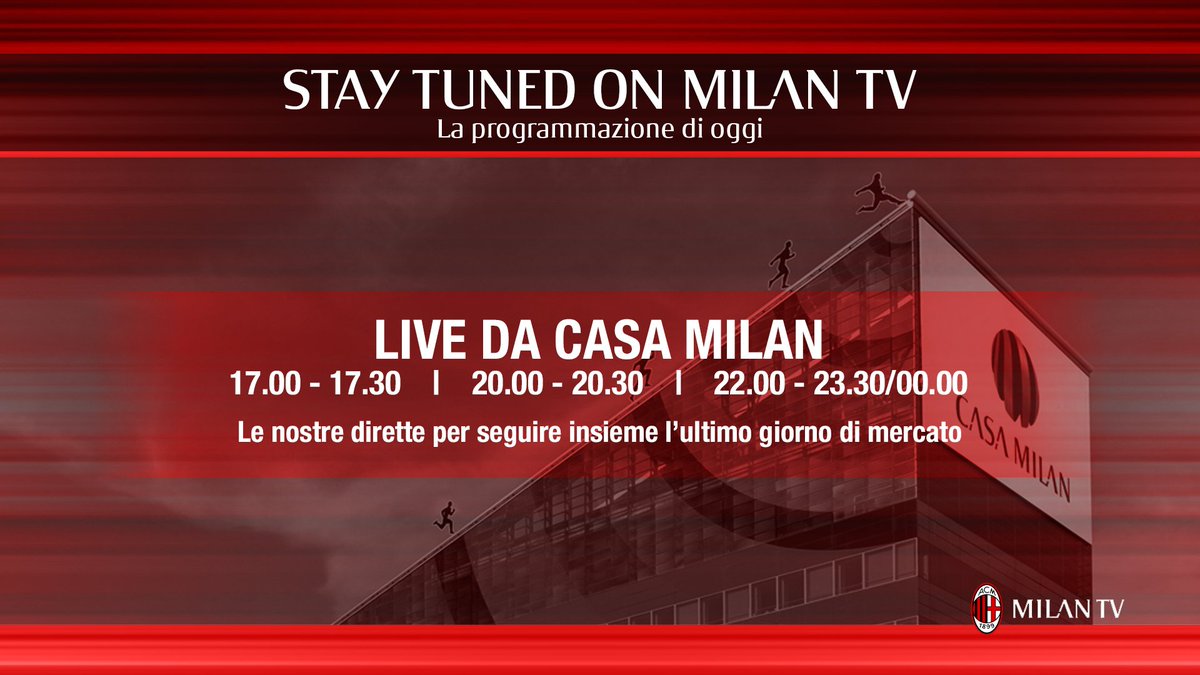 STAY TUNED ON MILAN TV
La programmazione di oggi

LIVE DA CASA MILAN
17.00 - 17.30 | 20.00 - 20.30 | 22.00 - 23.30/00.00
Le nostre dirette per seguire insieme l'ultimo giorno di mercato

CASA MILAN

ACM 1899 MILAN TV